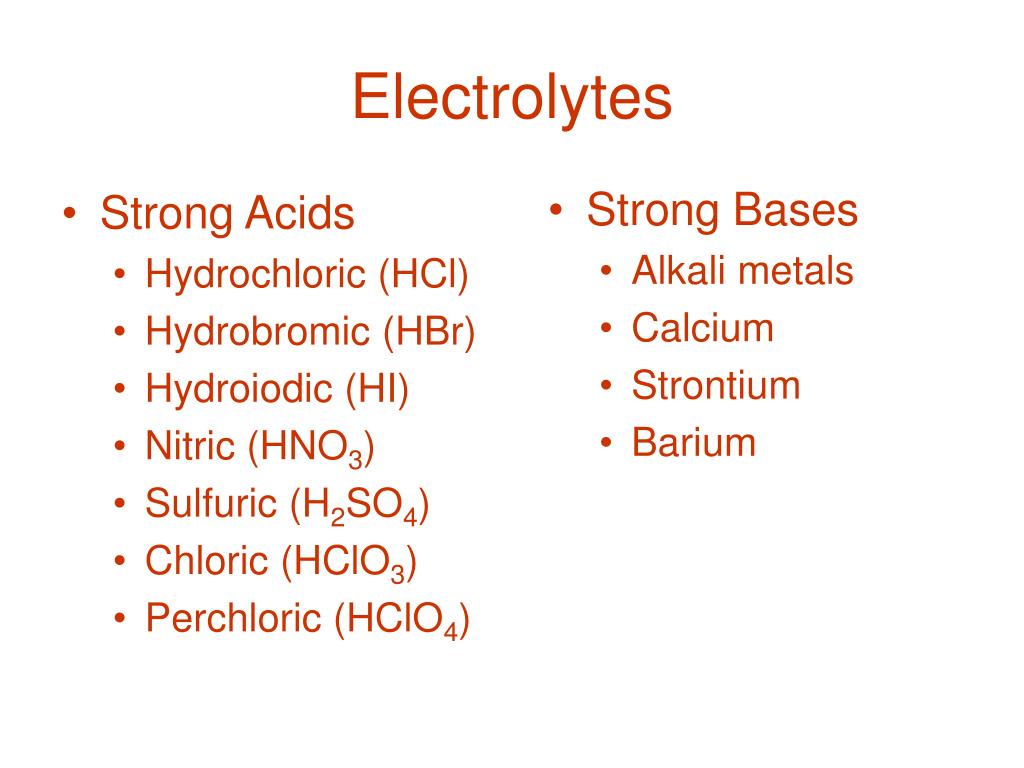 Electrolytes

• Strong Acids
  • Hydrochloric (HCl)
  • Hydrobromic (HBr)
  • Hydroiodic (HI)
  • Nitric ($HNO_3$)
  • Sulfuric ($H_2SO_4$)
  • Chloric ($HClO_3$)
  • Perchloric ($HClO_4$)

• Strong Bases
  • Alkali metals
  • Calcium
  • Strontium
  • Barium